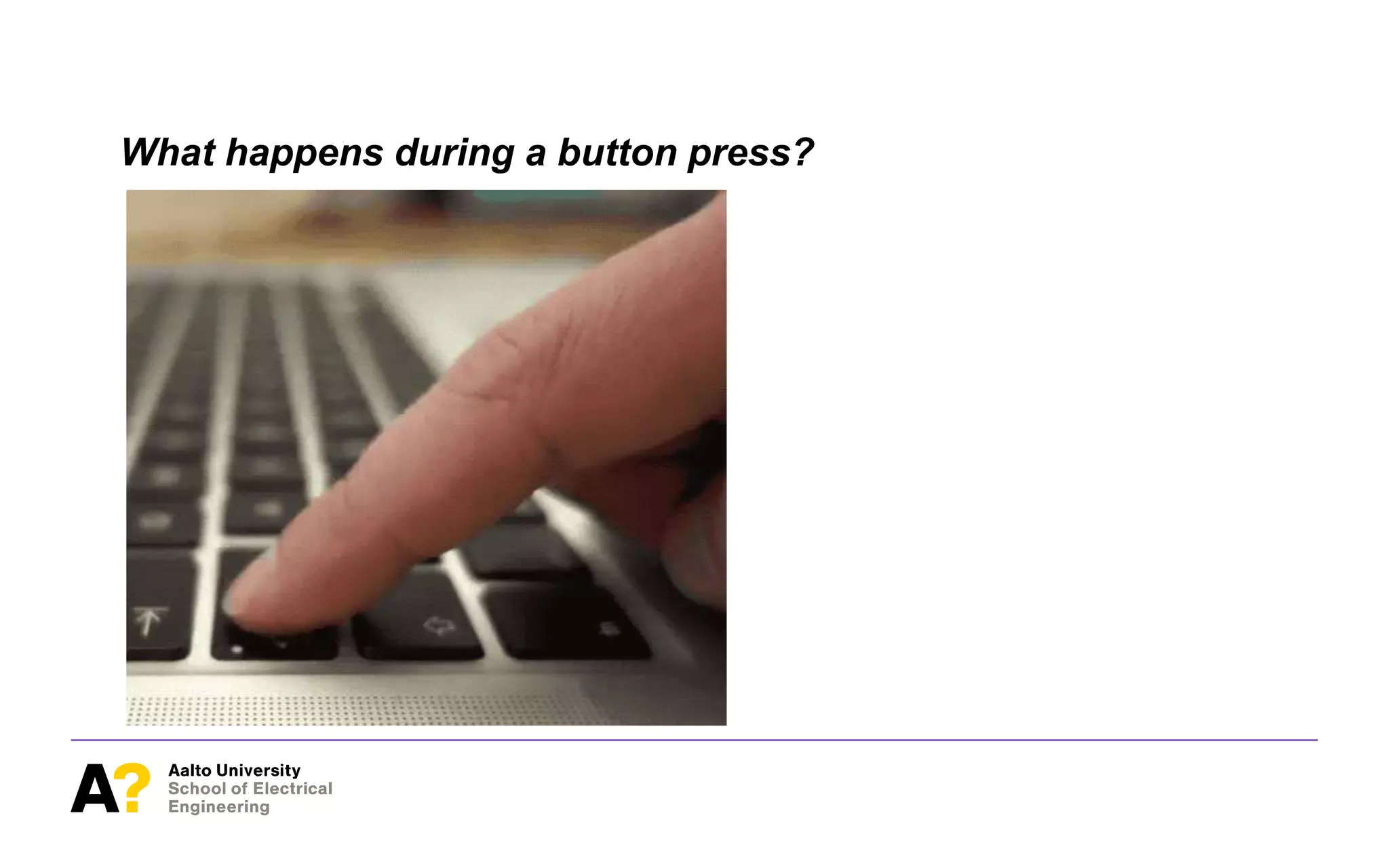 What happens during a button press?

A?
Aalto University
School of Electrical Engineering